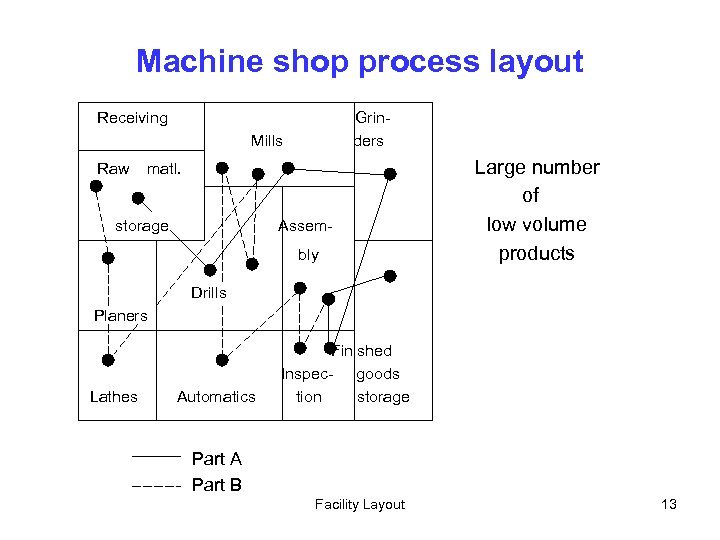 Machine shop process layout

Receiving

Mills

Grinders

Raw matl. storage

Assembly

Drills

Planers

Lathes

Automatics

Inspection

Finished goods storage

Large number of low volume products

Part A

Part B

Facility Layout

13